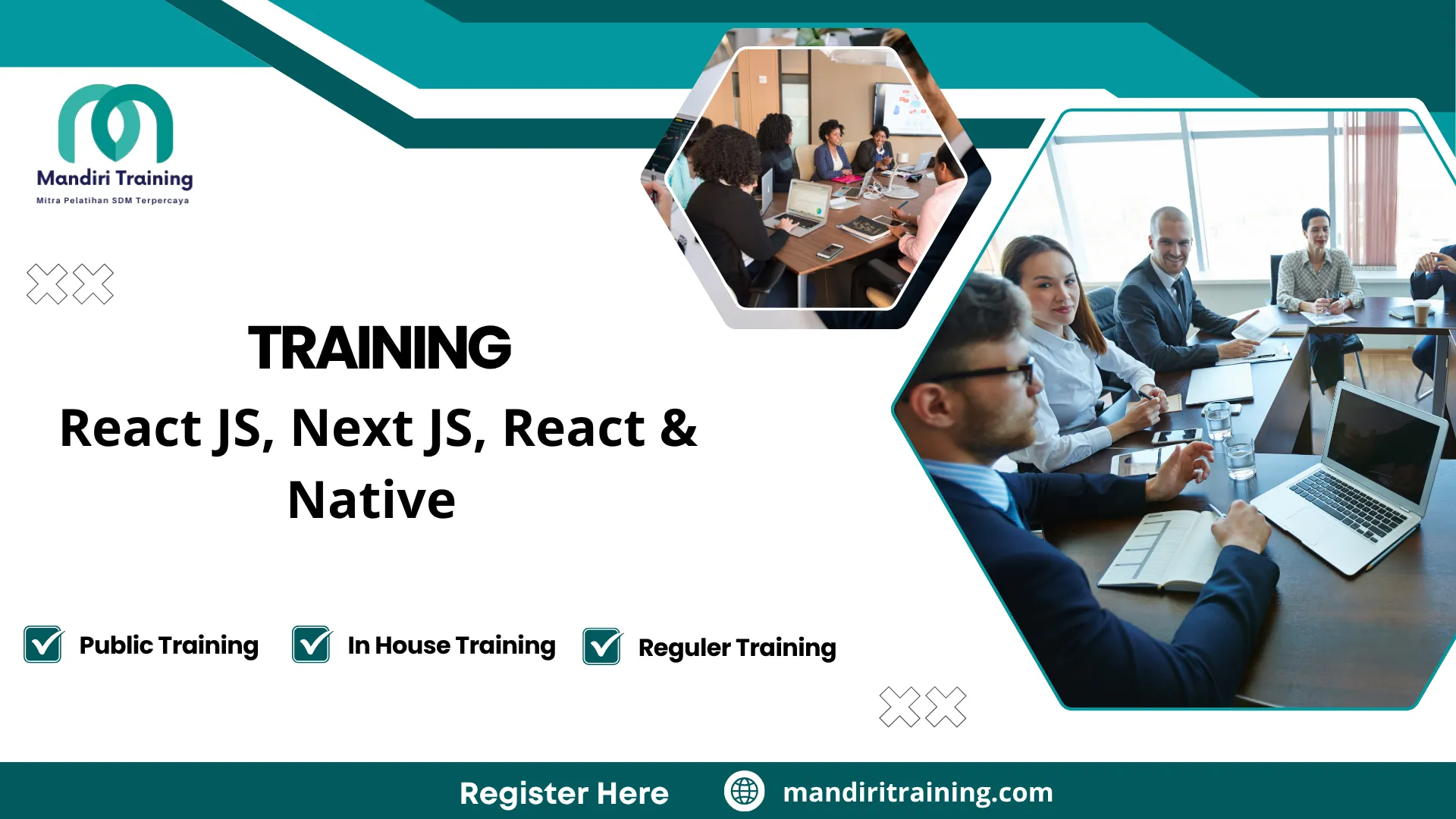 Mandiri Training
Mitra Pelatihan SDM Terpercaya

TRAINING
React JS, Next JS, React & Native

Public Training
In House Training
Reguler Training

Register Here
mandiritraining.com